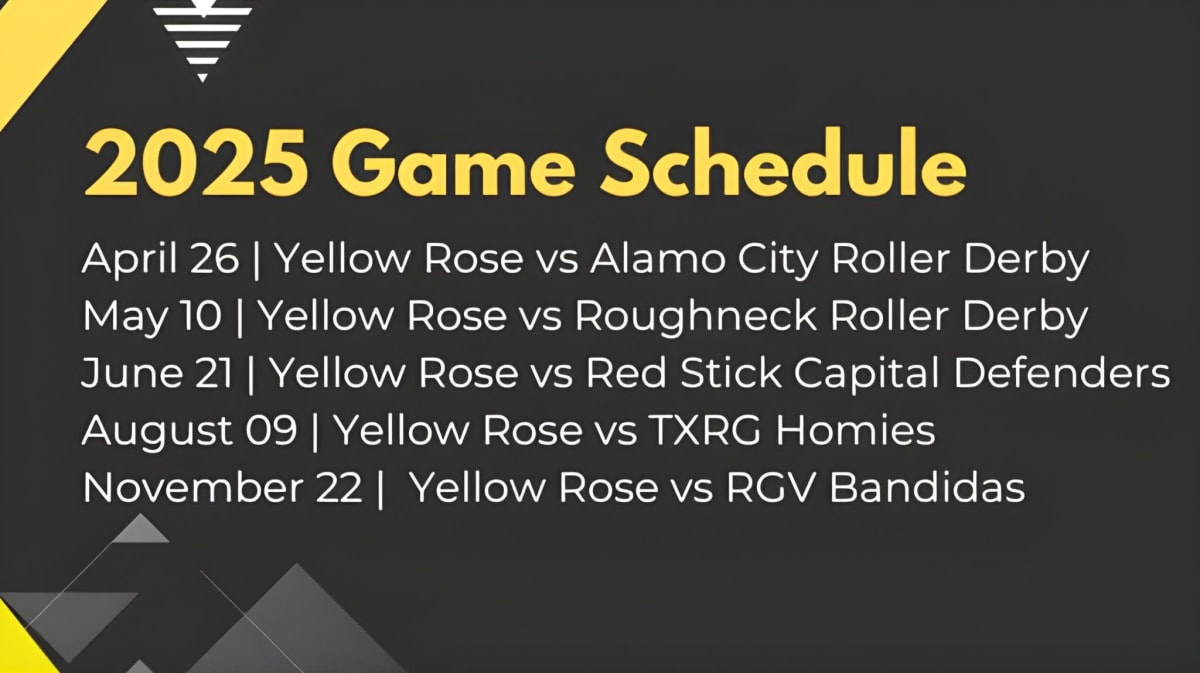 2025 Game Schedule

April 26 | Yellow Rose vs Alamo City Roller Derby
May 10 | Yellow Rose vs Roughneck Roller Derby
June 21 | Yellow Rose vs Red Stick Capital Defenders
August 09 | Yellow Rose vs TXRG Homies
November 22 | Yellow Rose vs RGV Bandidas